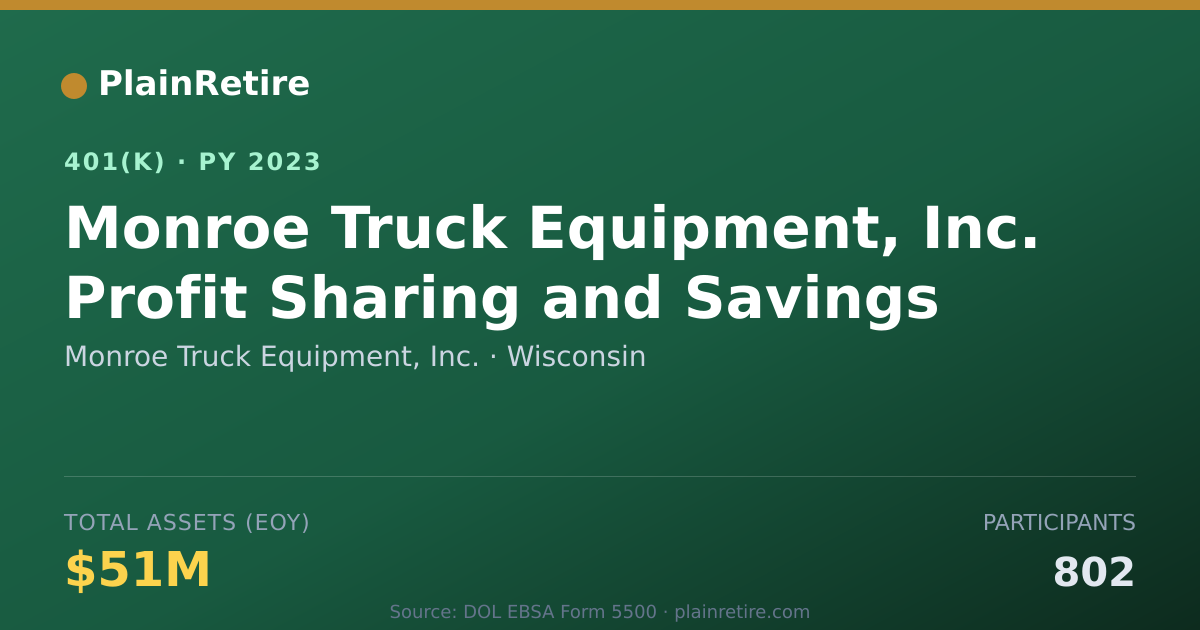 PlainRetire

401(K) · PY 2023

Monroe Truck Equipment, Inc. Profit Sharing and Savings

Monroe Truck Equipment, Inc. · Wisconsin

TOTAL ASSETS (EOY)

$51M

PARTICIPANTS

802

Source: DOL EBSA Form 5500 · plainretire.com